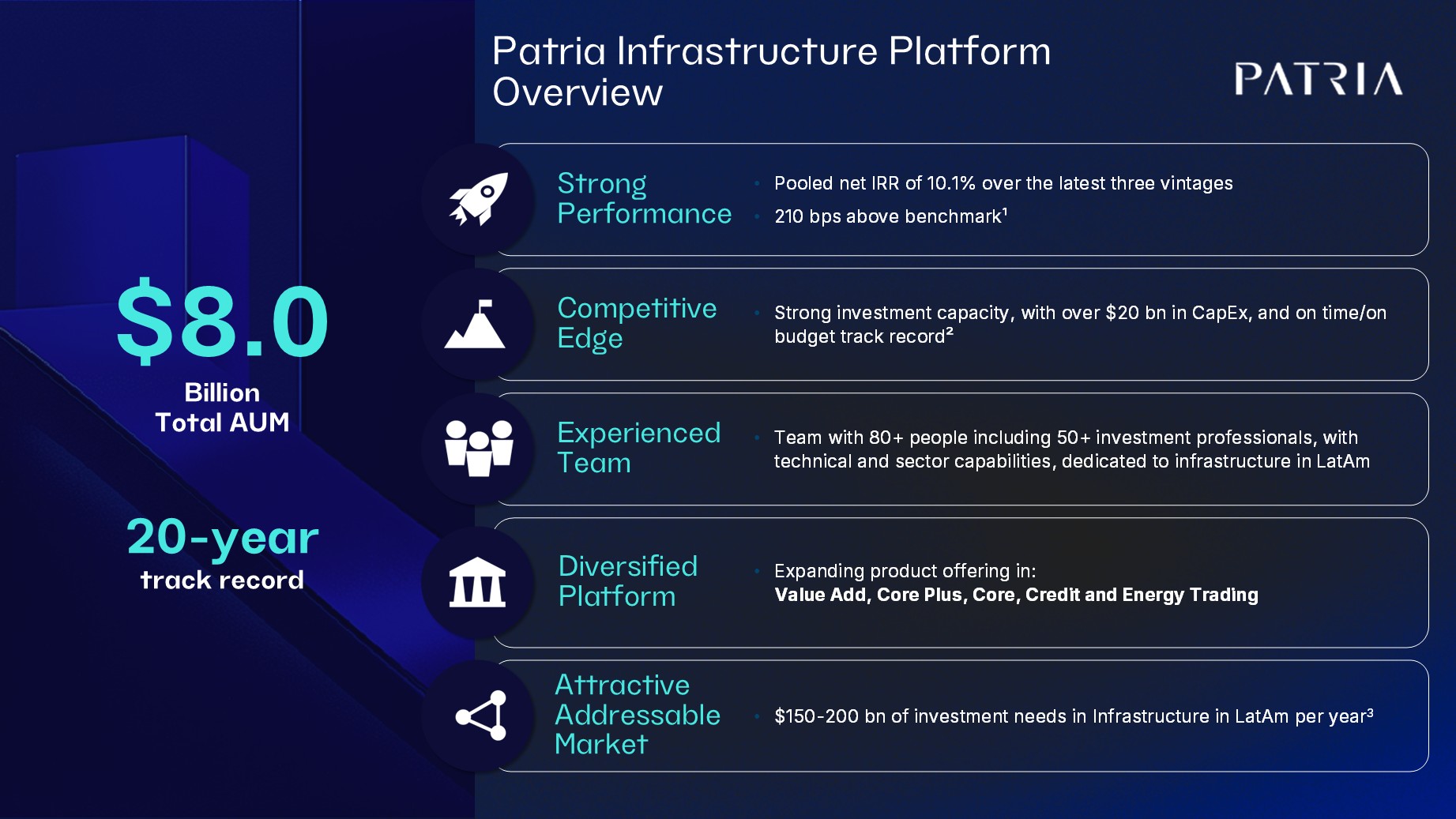 Patria Infrastructure Platform Overview

PATRIA

$8.0
Billion
Total AUM

20-year
track record

Strong Performance
• Pooled net IRR of 10.1% over the latest three vintages
• 210 bps above benchmark$^1$

Competitive Edge
• Strong investment capacity, with over $20 bn in CapEx, and on time/on budget track record$^2$

Experienced Team
• Team with 80+ people including 50+ investment professionals, with technical and sector capabilities, dedicated to infrastructure in LatAm

Diversified Platform
• Expanding product offering in:
Value Add, Core Plus, Core, Credit and Energy Trading

Attractive Addressable Market
• $150-200 bn of investment needs in Infrastructure in LatAm per year$^3$